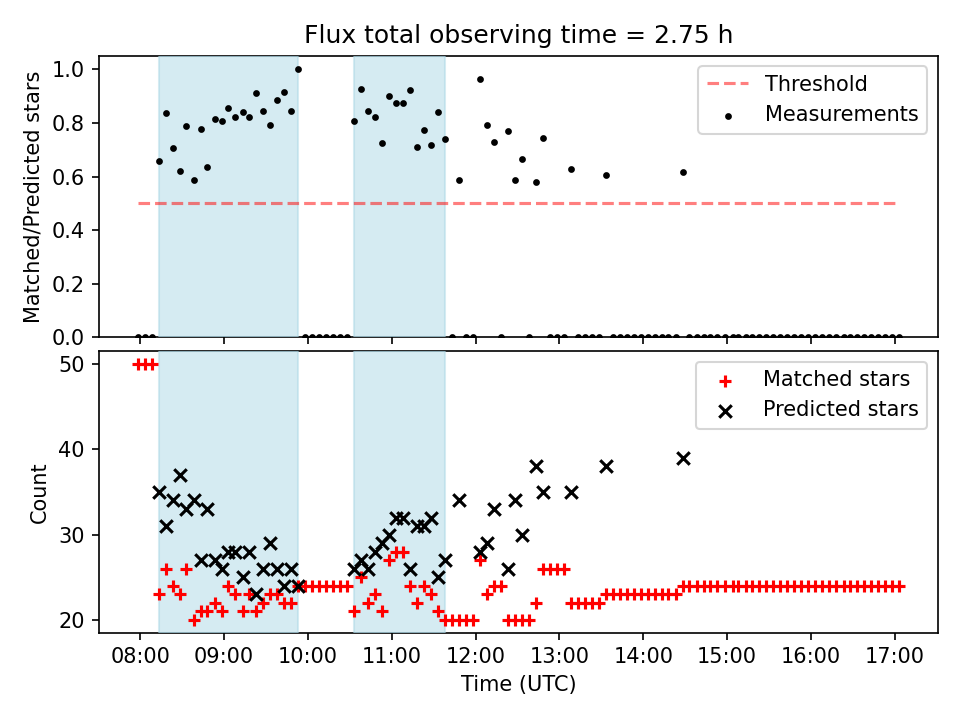 Flux total observing time = 2.75 h

Matched/Predicted stars

1.0
0.8
0.6
0.4
0.2
0.0

Threshold
Measurements

Count

50
40
30
20

Matched stars
Predicted stars

08:00 09:00 10:00 11:00 12:00 13:00 14:00 15:00 16:00 17:00
Time (UTC)